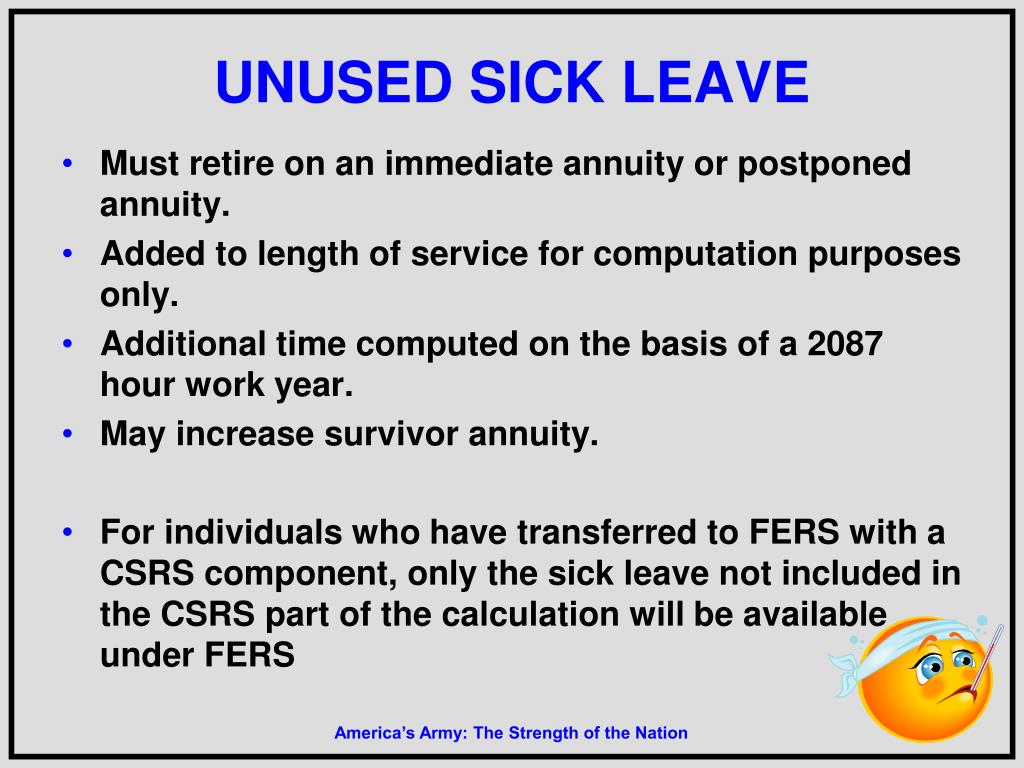 UNUSED SICK LEAVE

• Must retire on an immediate annuity or postponed annuity.
• Added to length of service for computation purposes only.
• Additional time computed on the basis of a 2087 hour work year.
• May increase survivor annuity.

• For individuals who have transferred to FERS with a CSRS component, only the sick leave not included in the CSRS part of the calculation will be available under FERS

America's Army: The Strength of the Nation